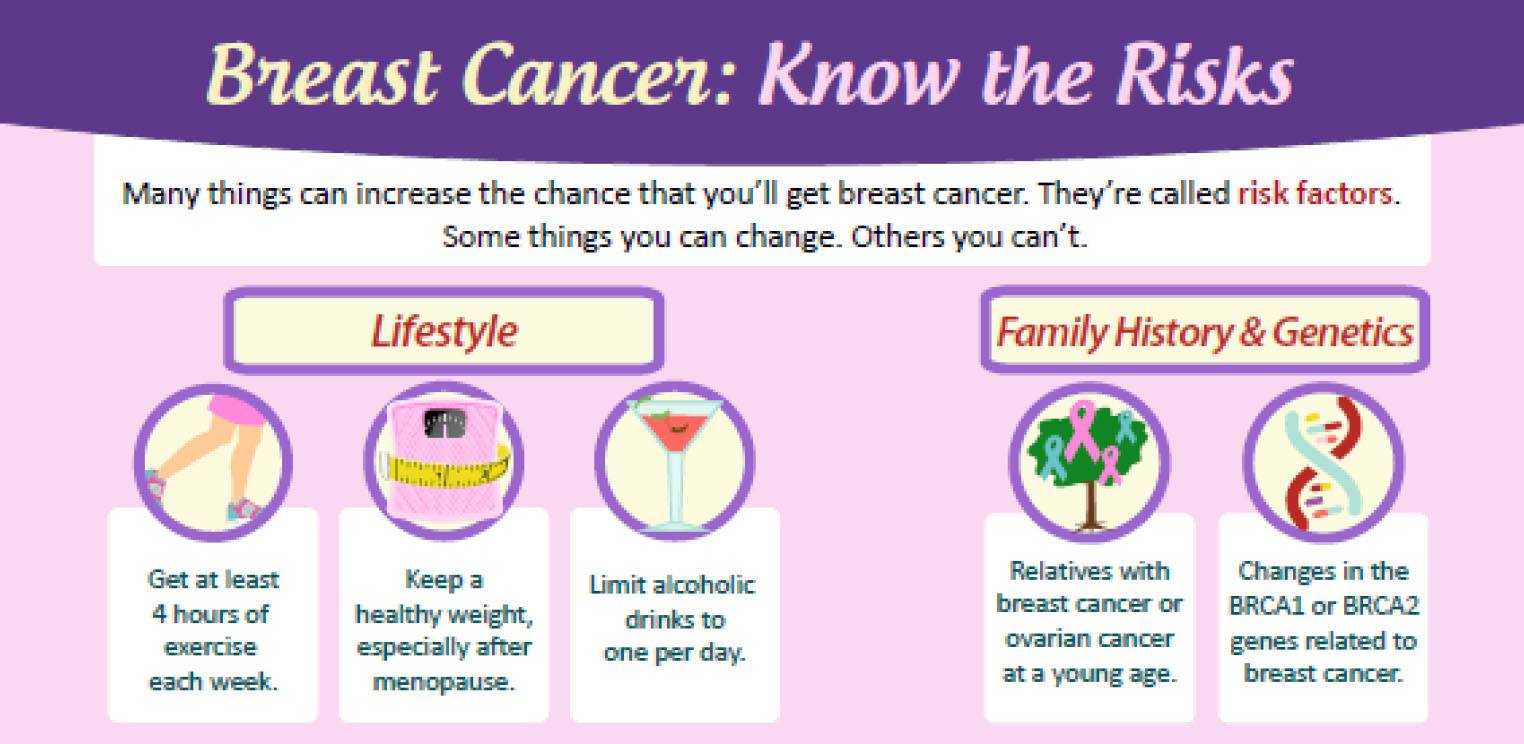 Breast Cancer: Know the Risks

Many things can increase the chance that you'll get breast cancer. They're called risk factors. Some things you can change. Others you can't.

Lifestyle

Get at least 4 hours of exercise each week.

Keep a healthy weight, especially after menopause.

Limit alcoholic drinks to one per day.

Family History & Genetics

Relatives with breast cancer or ovarian cancer at a young age.

Changes in the BRCA1 or BRCA2 genes related to breast cancer.